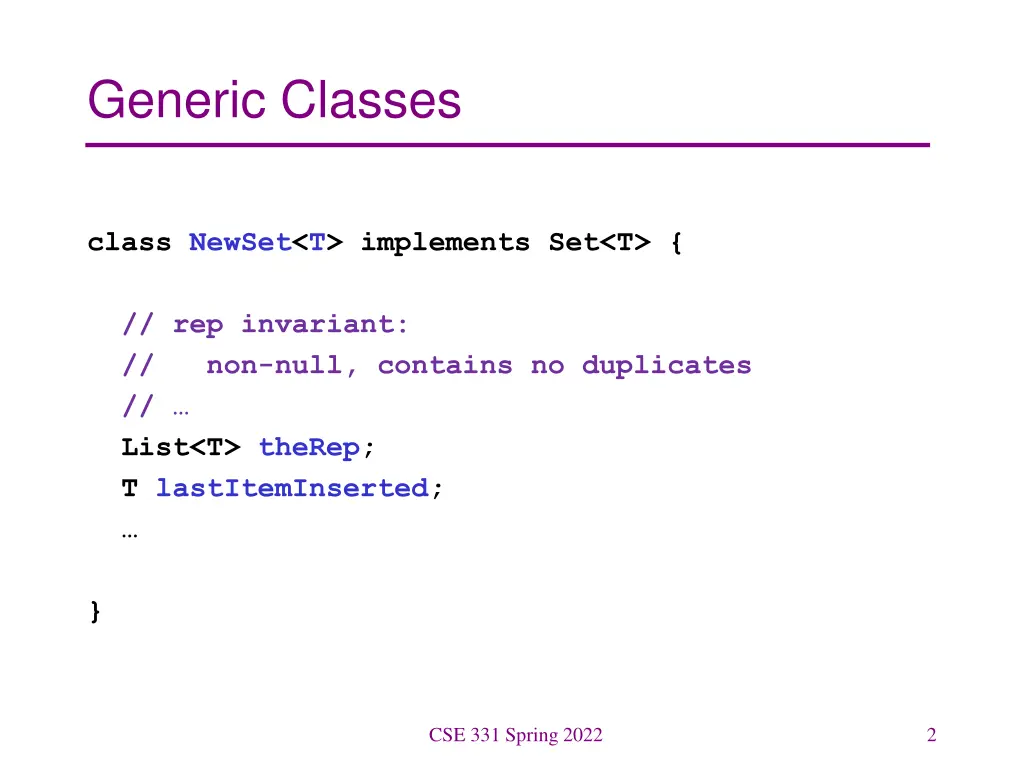 Generic Classes

class NewSet<T> implements Set<T> {

// rep invariant:
//   non-null, contains no duplicates
// …
List<T> theRep;
T lastItemInserted;
…

}

CSE 331 Spring 2022

2